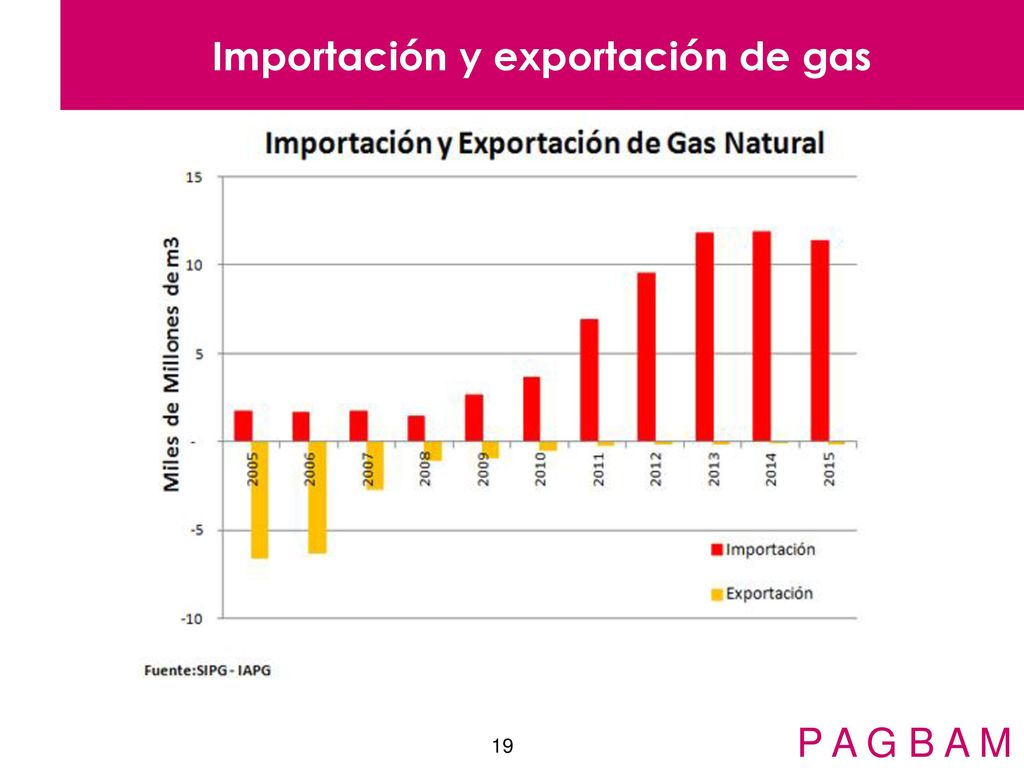 Importación y exportación de gas

Importación y Exportación de Gas Natural

Miles de Millones de m3

15
10
5
-
-5
-10

2005
2006
2007
2008
2009
2010
2011
2012
2013
2014
2015

Importación
Exportación

Fuente:SIPG - IAPG

19

P A G B A M